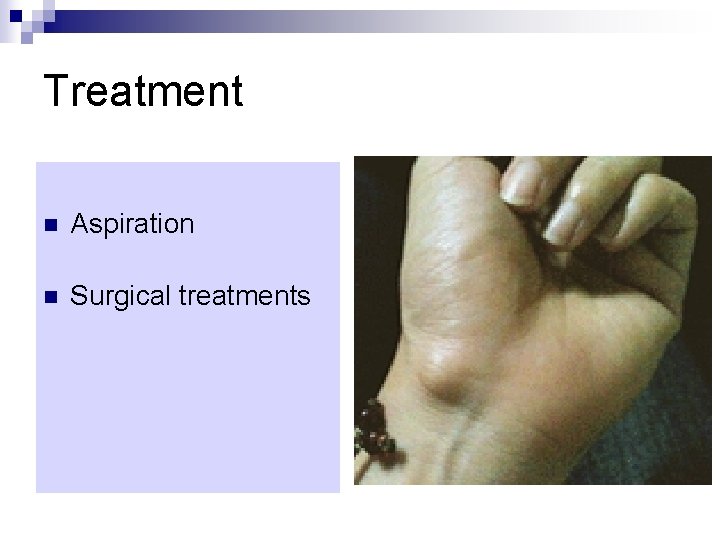 Treatment

■ Aspiration

■ Surgical treatments